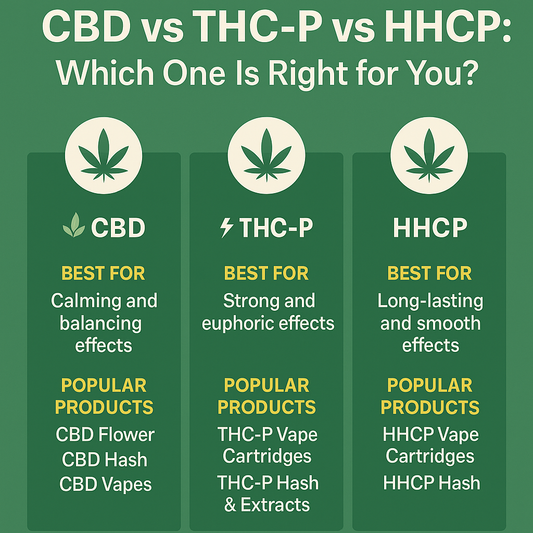 CBD vs THC-P vs HHCP:
Which One Is Right for You?

CBD

BEST FOR
Calming and balancing effects

POPULAR PRODUCTS
CBD Flower
CBD Hash
CBD Vapes

THC-P

BEST FOR
Strong and euphoric effects

POPULAR PRODUCTS
THC-P Vape Cartridges
THC-P Hash & Extracts

HHCP

BEST FOR
Long-lasting and smooth effects

POPULAR PRODUCTS
HHCP Vape Cartridges
HHCP Hash